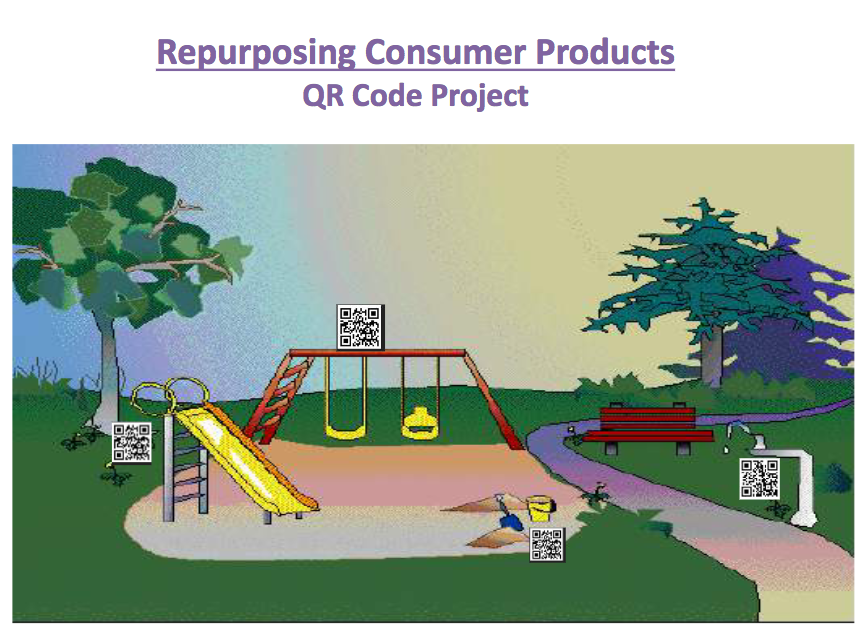 Repurposing Consumer Products
QR Code Project